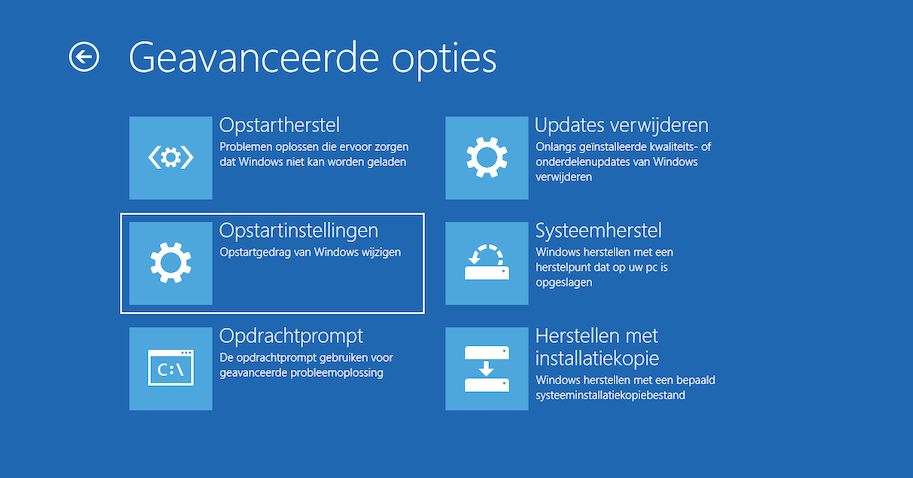 Geavanceerde opties

Opstartherstel
Problemen oplossen die ervoor zorgen dat Windows niet kan worden geladen

Opstartinstellingen
Opstartgedrag van Windows wijzigen

C:\

Opdrachtprompt
De opdrachtprompt gebruiken voor geavanceerde probleemoplossing

Updates verwijderen
Onlangs geïnstalleerde kwaliteits- of onderdelenupdates van Windows verwijderen

Systeemherstel
Windows herstellen met een herstelpunt dat op uw pc is opgeslagen

Herstellen met installatiekopie
Windows herstellen met een bepaald systeeminstallatiekopiebestand